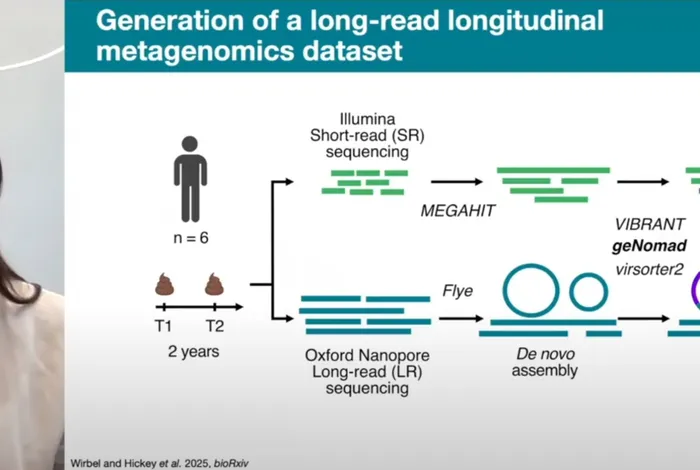 Generation of a long-read longitudinal metagenomics dataset

n = 6

T1 T2

2 years

Illumina Short-read (SR) sequencing

MEGAHIT

VIBRANT
geNomad
virsorter2

Flye

Oxford Nanopore Long-read (LR) sequencing

De novo assembly

Wirbel and Hickey et al. 2025, bioRxiv